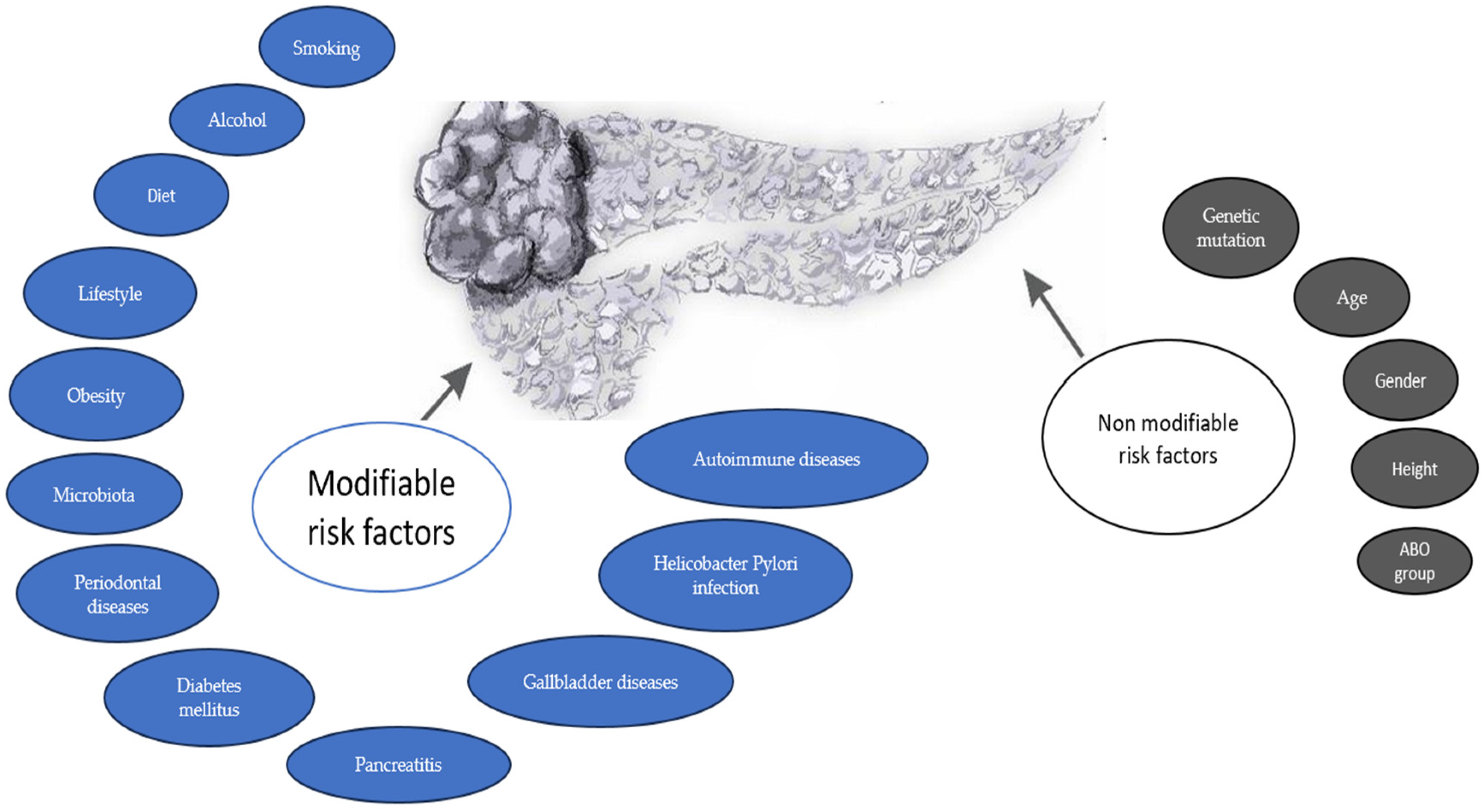 Smoking

Alcohol

Diet

Lifestyle

Obesity

Microbiota

Periodontal diseases

Diabetes mellitus

Pancreatitis

Gallbladder diseases

Helicobacter Pylori infection

Autoimmune diseases

Modifiable risk factors

Non modifiable risk factors

Genetic mutation

Age

Gender

Height

ABO group